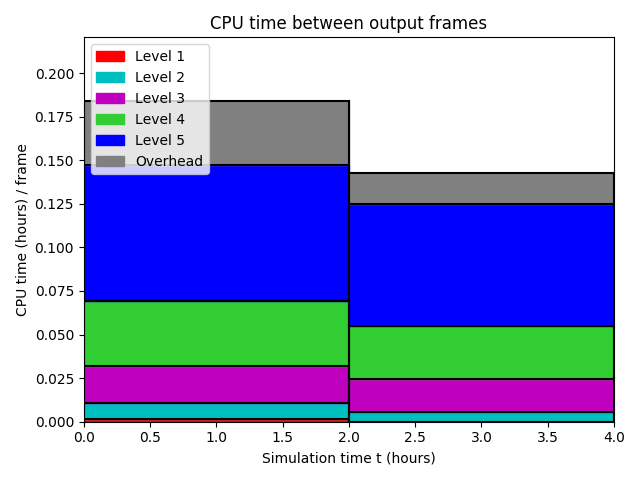 CPU time between output frames

Level 1
Level 2
Level 3
Level 4
Level 5
Overhead

CPU time (hours) / frame

0.200
0.175
0.150
0.125
0.100
0.075
0.050
0.025
0.000

0.0
0.5
1.0
1.5
2.0
2.5
3.0
3.5
4.0

Simulation time t (hours)